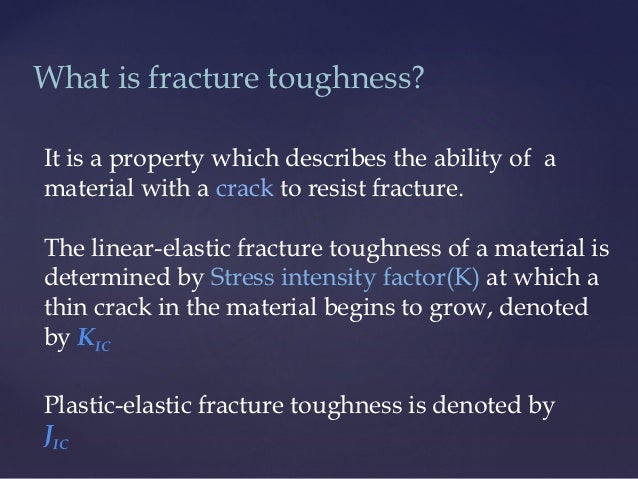 What is fracture toughness?

It is a property which describes the ability of a material with a crack to resist fracture.

The linear-elastic fracture toughness of a material is determined by Stress intensity factor(K) at which a thin crack in the material begins to grow, denoted by $K_{IC}$

Plastic-elastic fracture toughness is denoted by $J_{IC}$